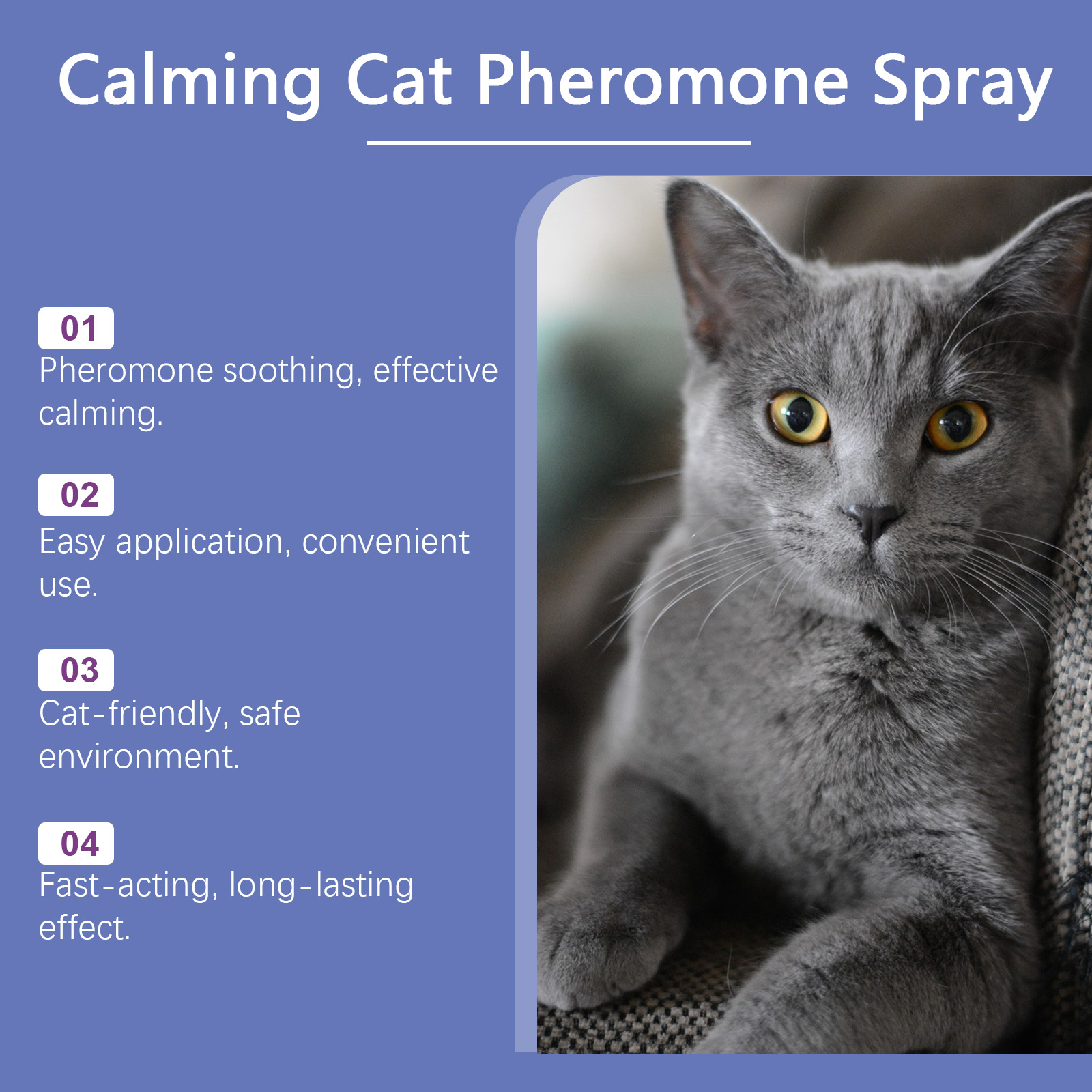 Calming Cat Pheromone Spray

01
Pheromone soothing, effective calming.

02
Easy application, convenient use.

03
Cat-friendly, safe environment.

04
Fast-acting, long-lasting effect.